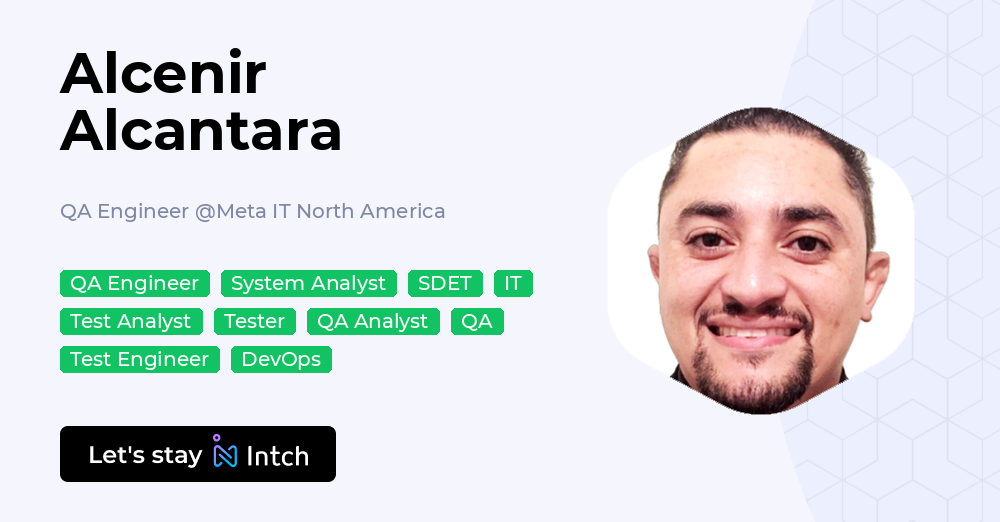 Alcenir Alcantara

QA Engineer @Meta IT North America

QA Engineer System Analyst SDET IT Test Analyst Tester QA Analyst QA Test Engineer DevOps

Let's stay Intch